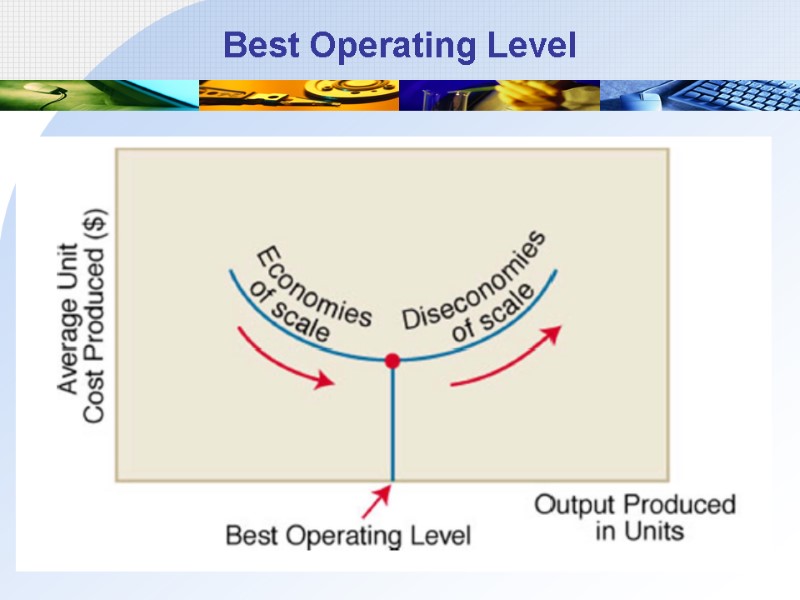 Best Operating Level

Average Unit Cost Produced ($)

Economies of scale

Diseconomies of scale

Best Operating Level

Output Produced in Units